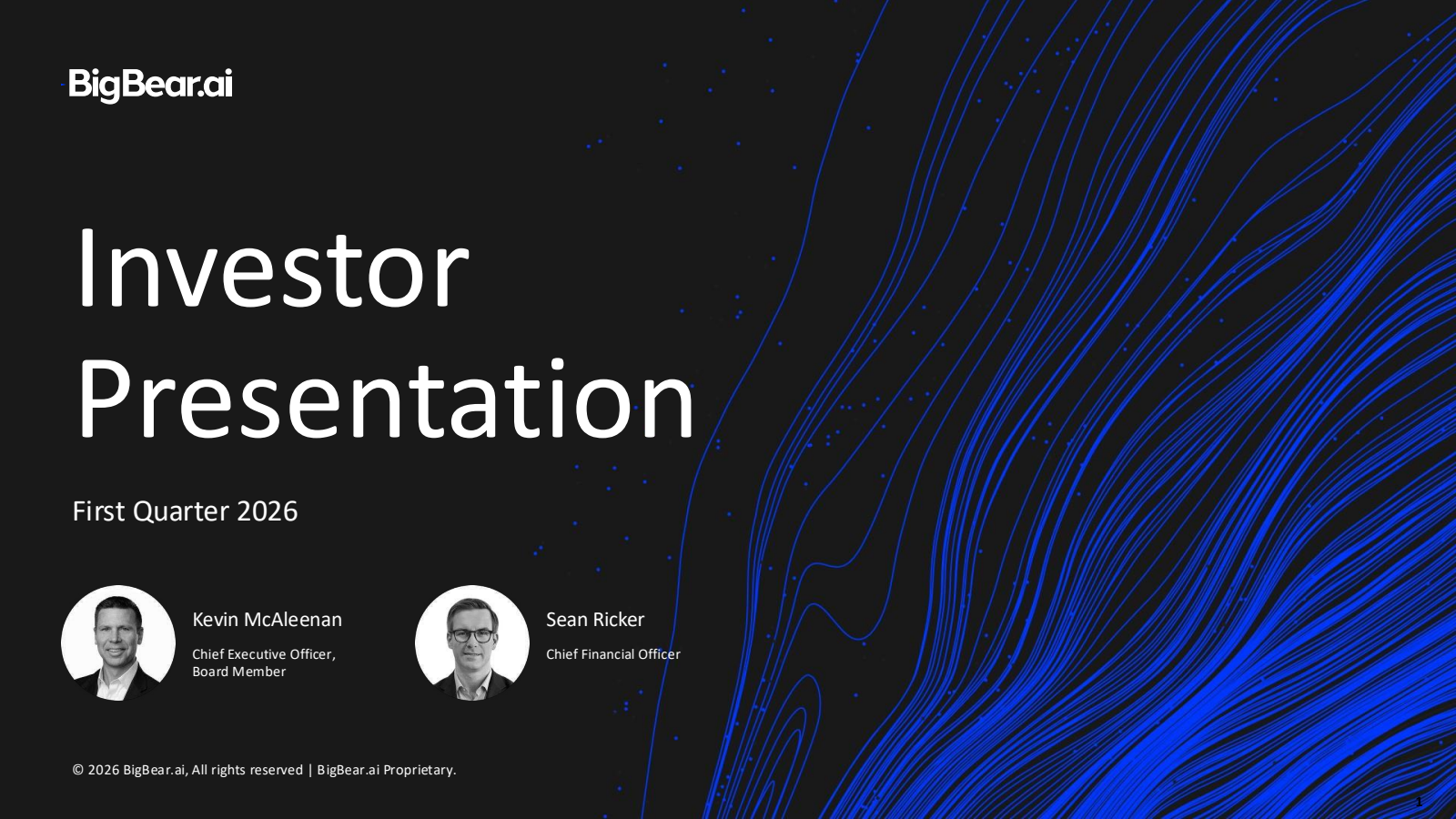 BigBear.ai

Investor Presentation

First Quarter 2026

Kevin McAleenan
Chief Executive Officer, Board Member

Sean Ricker
Chief Financial Officer

© 2026 BigBear.ai, All rights reserved | BigBear.ai Proprietary.

1